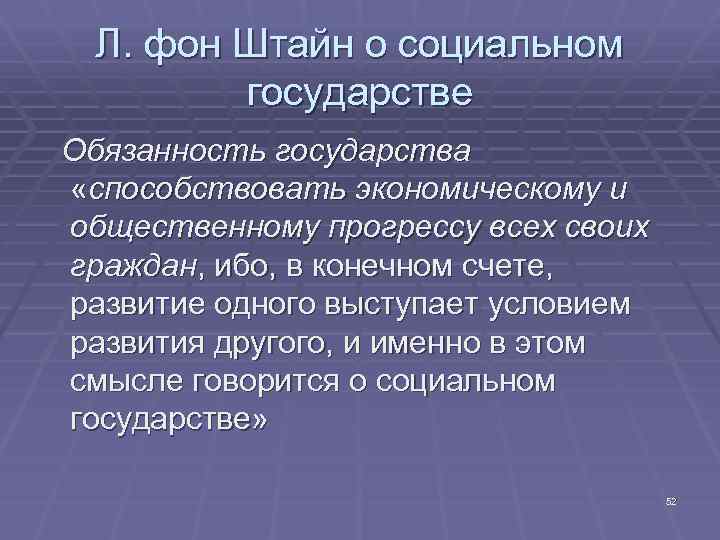 Л. фон Штайн о социальном государстве

Обязанность государства «способствовать экономическому и общественному прогрессу всех своих граждан, ибо, в конечном счете, развитие одного выступает условием развития другого, и именно в этом смысле говорится о социальном государстве»

52